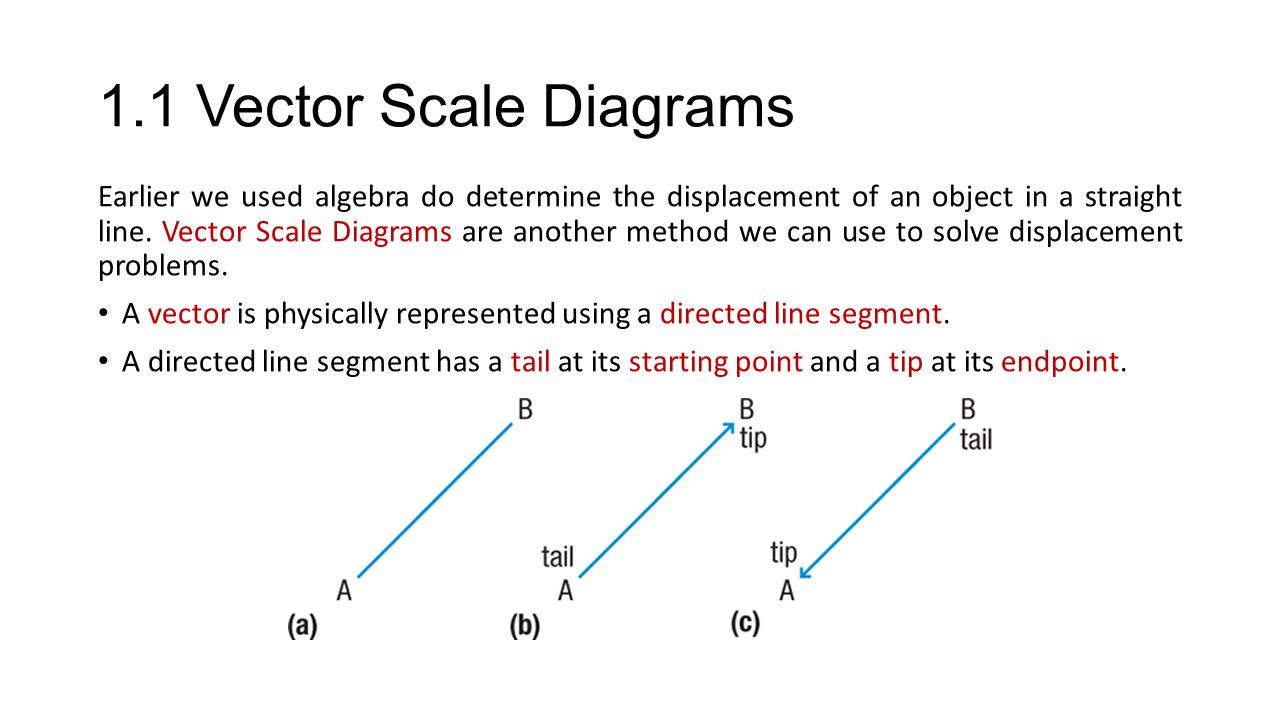 1.1 Vector Scale Diagrams

Earlier we used algebra do determine the displacement of an object in a straight line. Vector Scale Diagrams are another method we can use to solve displacement problems.

• A vector is physically represented using a directed line segment.

• A directed line segment has a tail at its starting point and a tip at its endpoint.

B
A
(a)

B
tip
tail
A
(b)

B
tail
tip
A
(c)